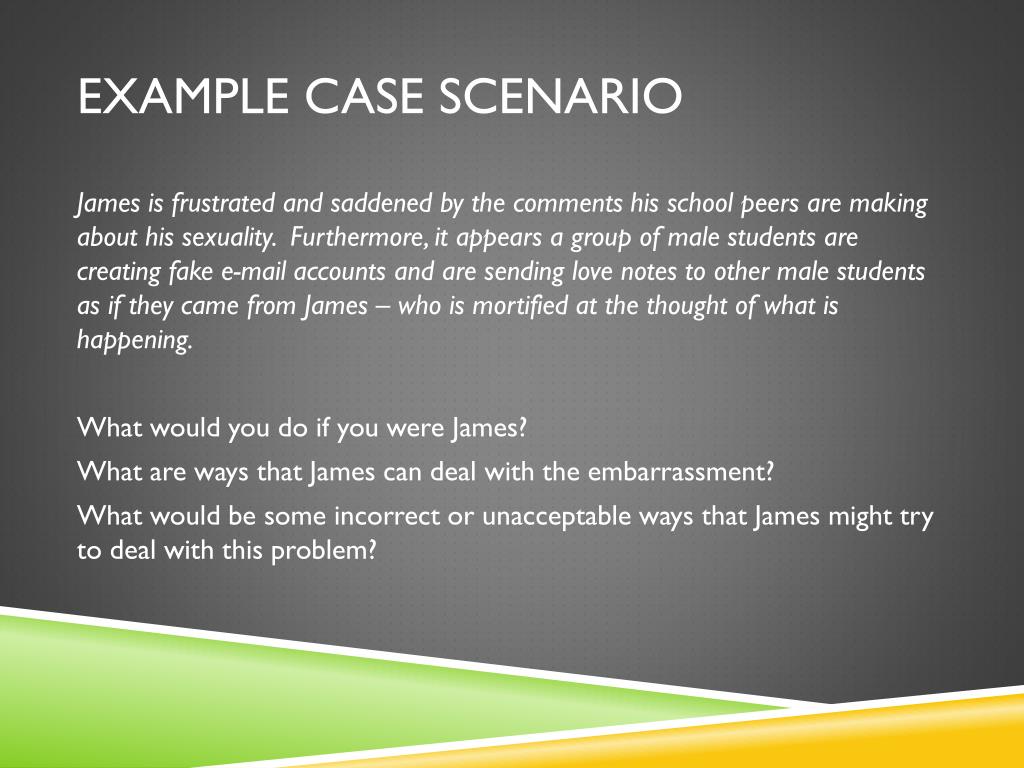 EXAMPLE CASE SCENARIO

James is frustrated and saddened by the comments his school peers are making about his sexuality. Furthermore, it appears a group of male students are creating fake e-mail accounts and are sending love notes to other male students as if they came from James – who is mortified at the thought of what is happening.

What would you do if you were James?

What are ways that James can deal with the embarrassment?

What would be some incorrect or unacceptable ways that James might try to deal with this problem?